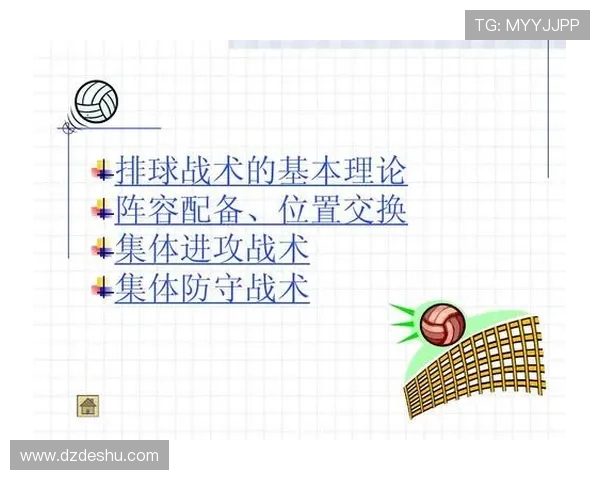 TG: MYYJJPP

排球战术的基本理论
阵容配备、位置交换
集体进攻战术
集体防守战术

www.dzdeshu.com